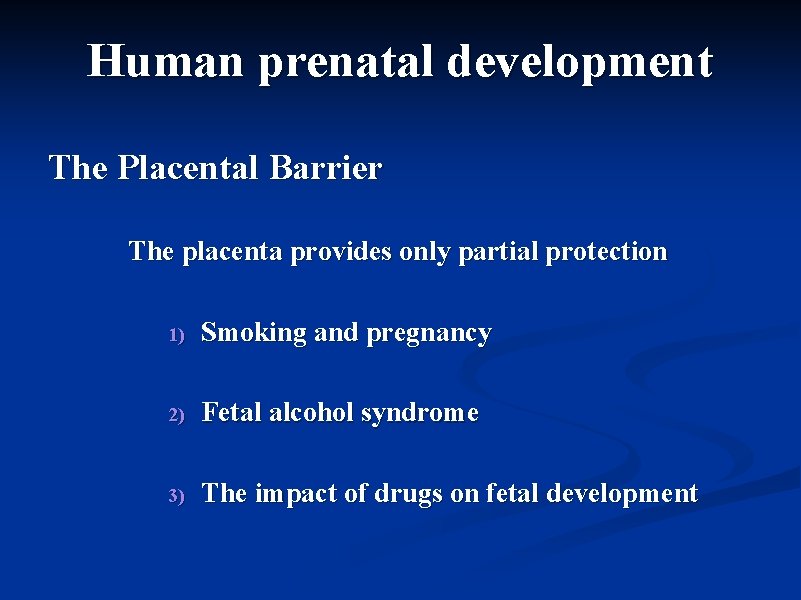 Human prenatal development

The Placental Barrier

The placenta provides only partial protection

1) Smoking and pregnancy

2) Fetal alcohol syndrome

3) The impact of drugs on fetal development